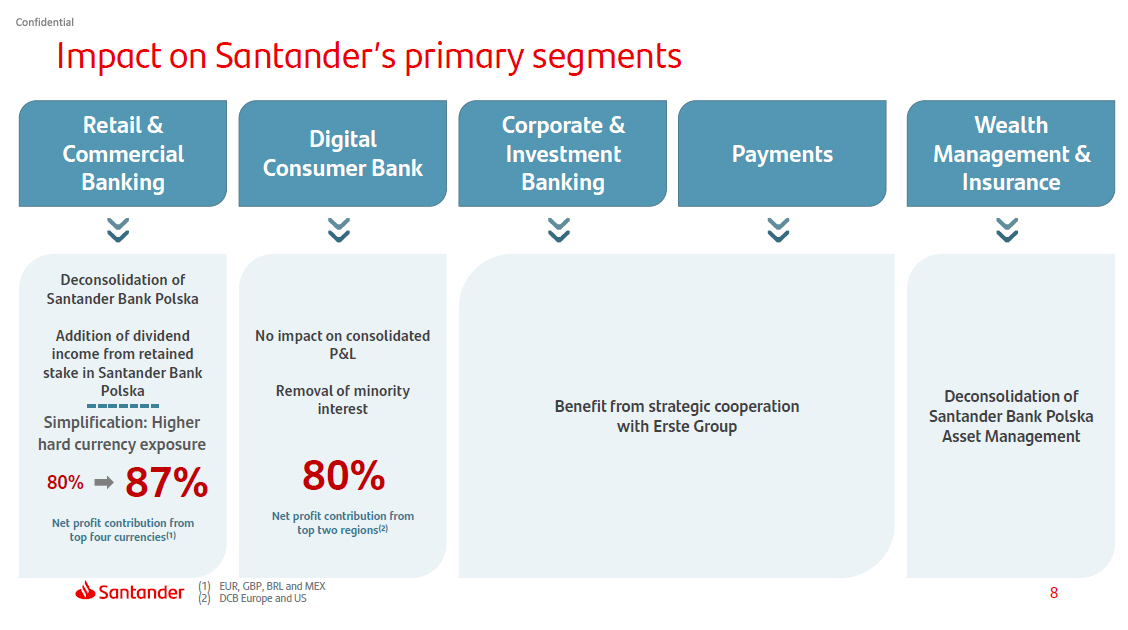 Confidential

Impact on Santander's primary segments

Retail & Commercial Banking

Digital Consumer Bank

Corporate & Investment Banking

Payments

Wealth Management & Insurance

Deconsolidation of Santander Bank Polska

Addition of dividend income from retained stake in Santander Bank Polska

Simplification: Higher hard currency exposure

80% ➡ 87%

Net profit contribution from top four currencies$^{(1)}$

No impact on consolidated P&L

Removal of minority interest

80%

Net profit contribution from top two regions$^{(2)}$

Benefit from strategic cooperation with Erste Group

Deconsolidation of Santander Bank Polska Asset Management

Santander

(1) EUR, GBP, BRL and MEX
(2) DCB Europe and US

8